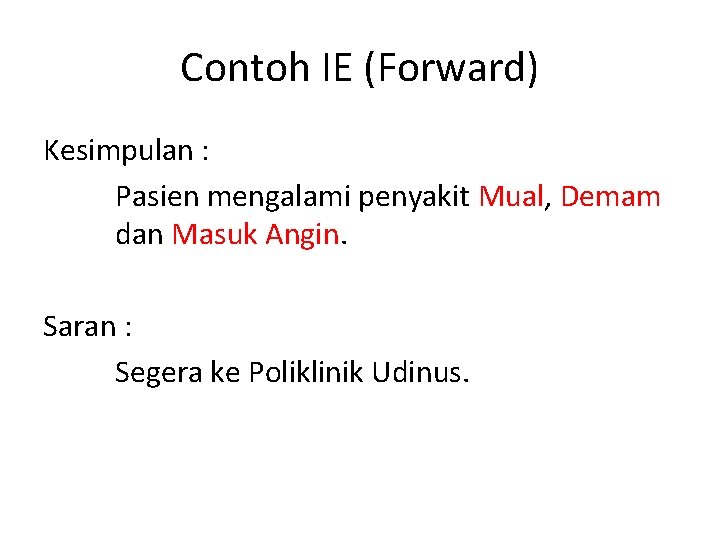 Contoh IE (Forward)

Kesimpulan :

Pasien mengalami penyakit Mual, Demam dan Masuk Angin.

Saran :

Segera ke Poliklinik Udinus.